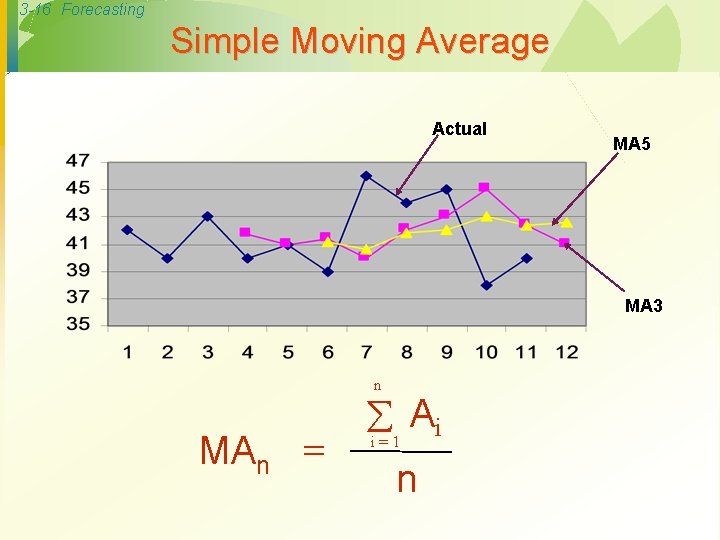 3-16 Forecasting

Simple Moving Average

Actual

MA5

MA3

47
45
43
41
39
37
35

1 2 3 4 5 6 7 8 9 10 11 12

$MA_n = \frac{\sum_{i=1}^{n} A_i}{n}$